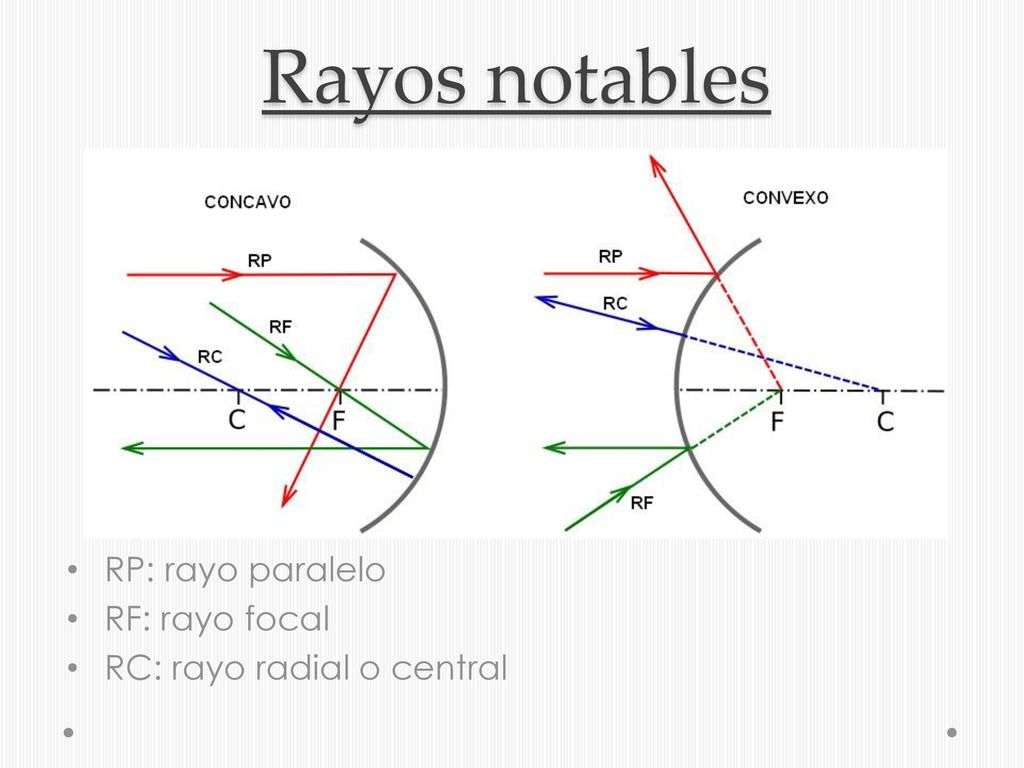 Rayos notables

CONCAVO

RP

RF

RC

C

F

CONVEXO

RP

RC

F

C

RF

• RP: rayo paralelo
• RF: rayo focal
• RC: rayo radial o central